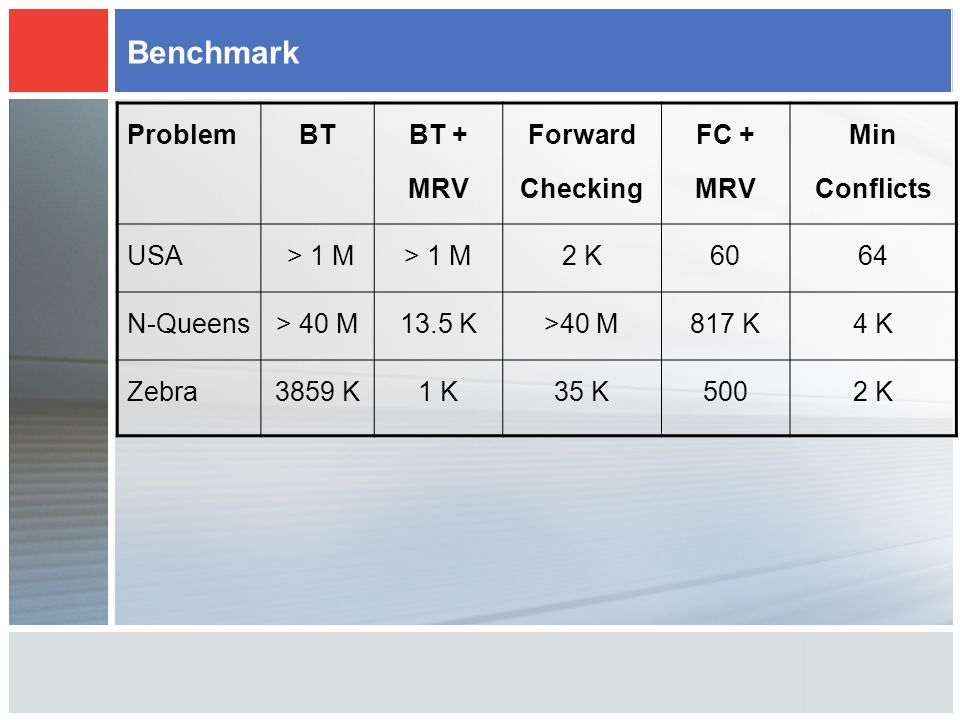 Benchmark

| Problem | BT | BT + MRV | Forward Checking | FC + MRV | Min Conflicts |
|---|---|---|---|---|---|
| USA | > 1 M | > 1 M | 2 K | 60 | 64 |
| N-Queens | > 40 M | 13.5 K | >40 M | 817 K | 4 K |
| Zebra | 3859 K | 1 K | 35 K | 500 | 2 K |